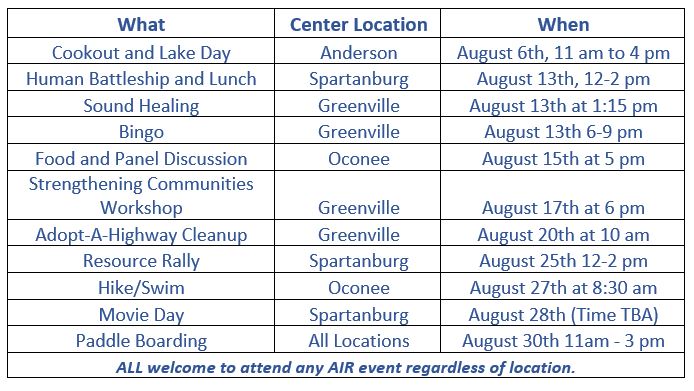 | What | Center Location | When |
|---|---|---|
| Cookout and Lake Day | Anderson | August 6th, 11 am to 4 pm |
| Human Battleship and Lunch | Spartanburg | August 13th, 12-2 pm |
| Sound Healing | Greenville | August 13th at 1:15 pm |
| Bingo | Greenville | August 13th 6-9 pm |
| Food and Panel Discussion | Oconee | August 15th at 5 pm |
| Strengthening Communities Workshop | Greenville | August 17th at 6 pm |
| Adopt-A-Highway Cleanup | Greenville | August 20th at 10 am |
| Resource Rally | Spartanburg | August 25th 12-2 pm |
| Hike/Swim | Oconee | August 27th at 8:30 am |
| Movie Day | Spartanburg | August 28th (Time TBA) |
| Paddle Boarding | All Locations | August 30th 11am - 3 pm |

ALL welcome to attend any AIR event regardless of location.